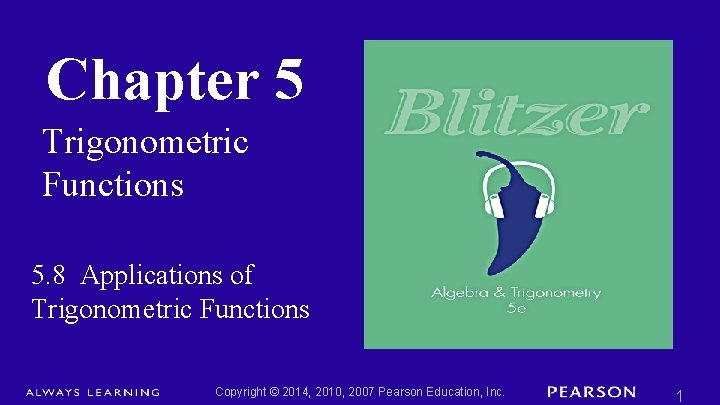 Chapter 5

Trigonometric Functions

5.8 Applications of Trigonometric Functions

Blitzer

Algebra & Trigonometry
5e

ALWAYS LEARNING

Copyright © 2014, 2010, 2007 Pearson Education, Inc.

PEARSON

1